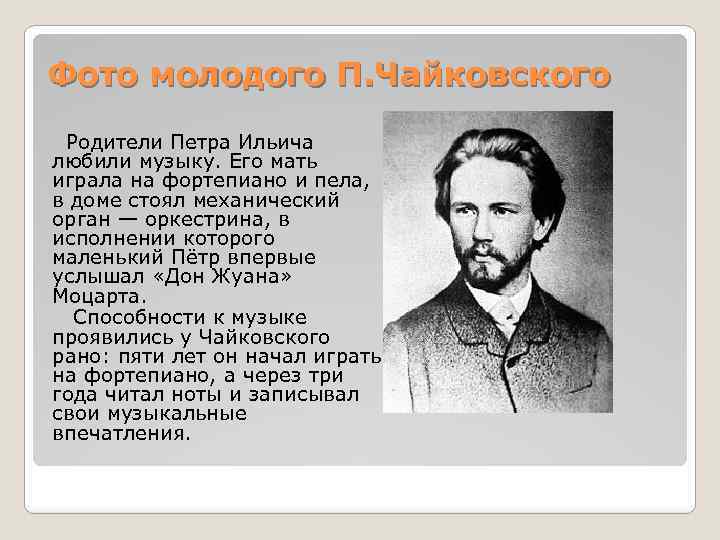 Фото молодого П.Чайковского

Родители Петра Ильича любили музыку. Его мать играла на фортепиано и пела, в доме стоял механический орган — оркестрина, в исполнении которого маленький Пётр впервые услышал «Дон Жуана» Моцарта.

Способности к музыке проявились у Чайковского рано: пяти лет он начал играть на фортепиано, а через три года читал ноты и записывал свои музыкальные впечатления.